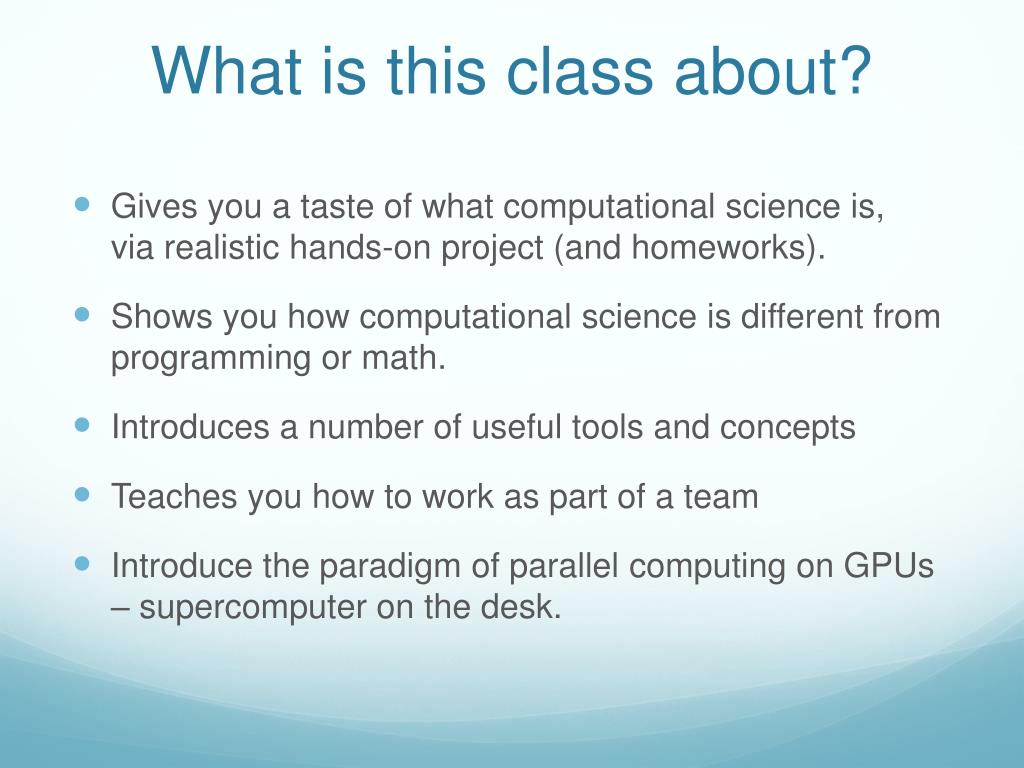 What is this class about?

- Gives you a taste of what computational science is, via realistic hands-on project (and homeworks).
- Shows you how computational science is different from programming or math.
- Introduces a number of useful tools and concepts
- Teaches you how to work as part of a team
- Introduce the paradigm of parallel computing on GPUs – supercomputer on the desk.